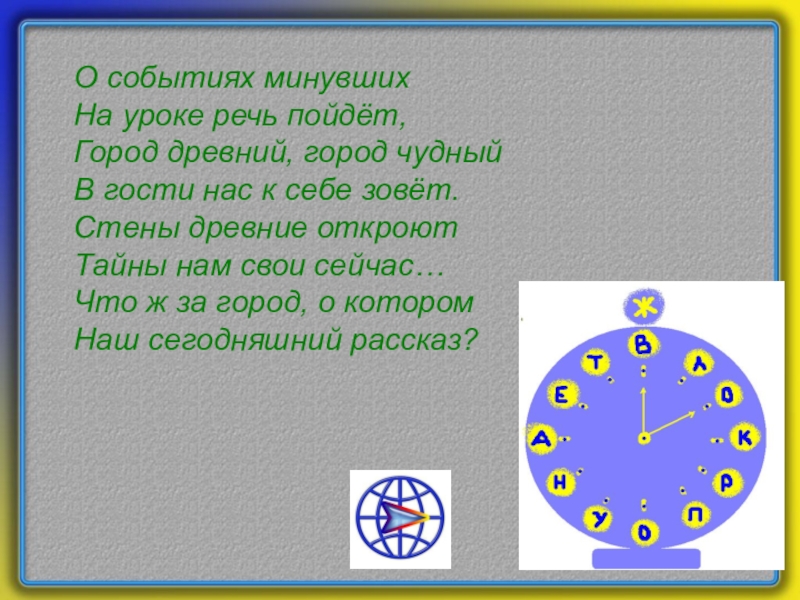 О событиях минувших
На уроке речь пойдёт,
Город древний, город чудный
В гости нас к себе зовёт.
Стены древние откроют
Тайны нам свои сейчас…
Что ж за город, о котором
Наш сегодняшний рассказ?

Ж
В
Л
О
К
Р
П
О
У
Н
А
Е
Т